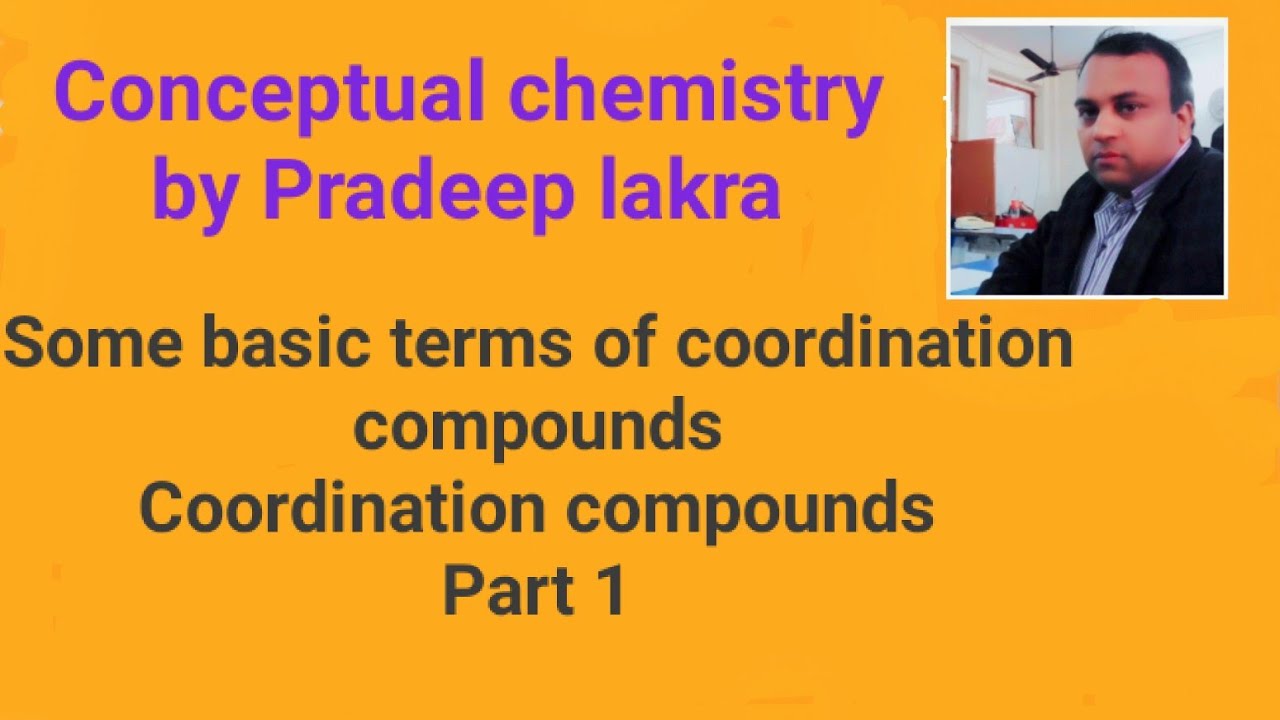 Conceptual chemistry by Pradeep lakra

Some basic terms of coordination compounds
Coordination compounds
Part 1